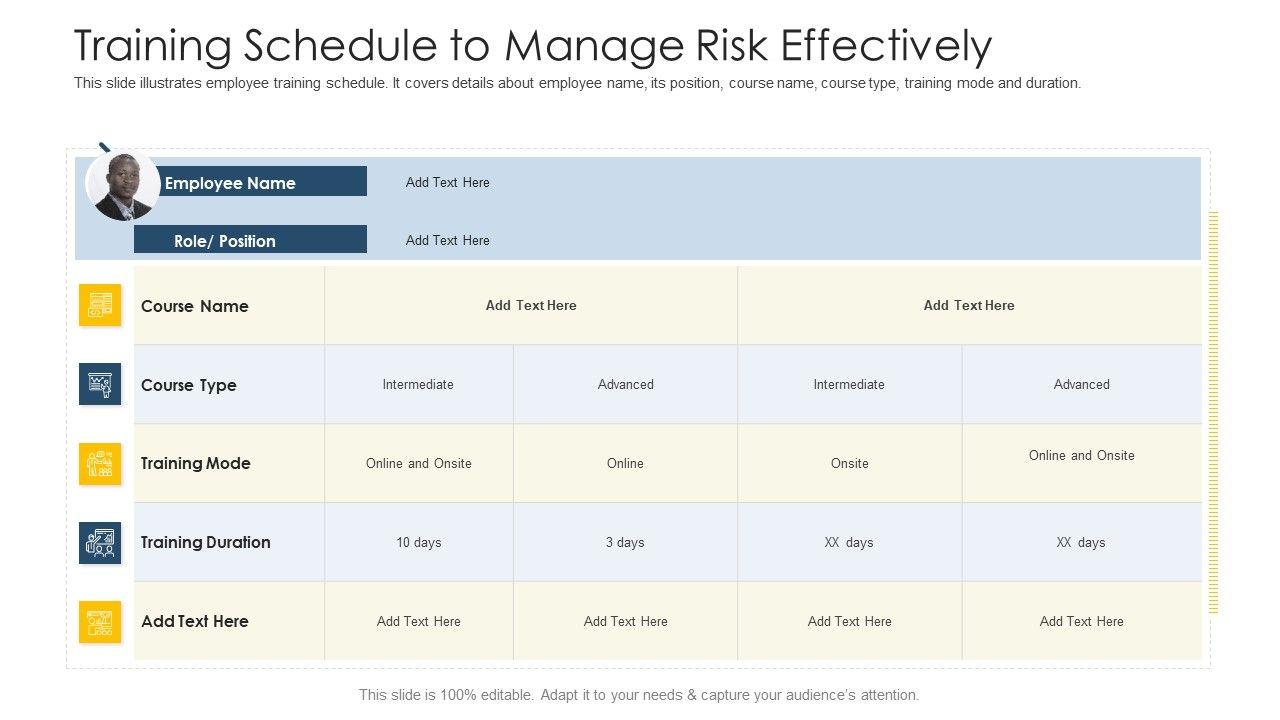 Training Schedule to Manage Risk Effectively

This slide illustrates employee training schedule. It covers details about employee name, its position, course name, course type, training mode and duration.

| Employee Name | Add Text Here |
|---|---|
| Role/ Position | Add Text Here |

| Course Name | Add Text Here | | Add Text Here | |
|---|---|---|---|---|
| Course Type | Intermediate | Advanced | Intermediate | Advanced |
| Training Mode | Online and Onsite | Online | Onsite | Online and Onsite |
| Training Duration | 10 days | 3 days | XX days | XX days |
| Add Text Here | Add Text Here | Add Text Here | Add Text Here | Add Text Here |

This slide is 100% editable. Adapt it to your needs & capture your audience's attention.